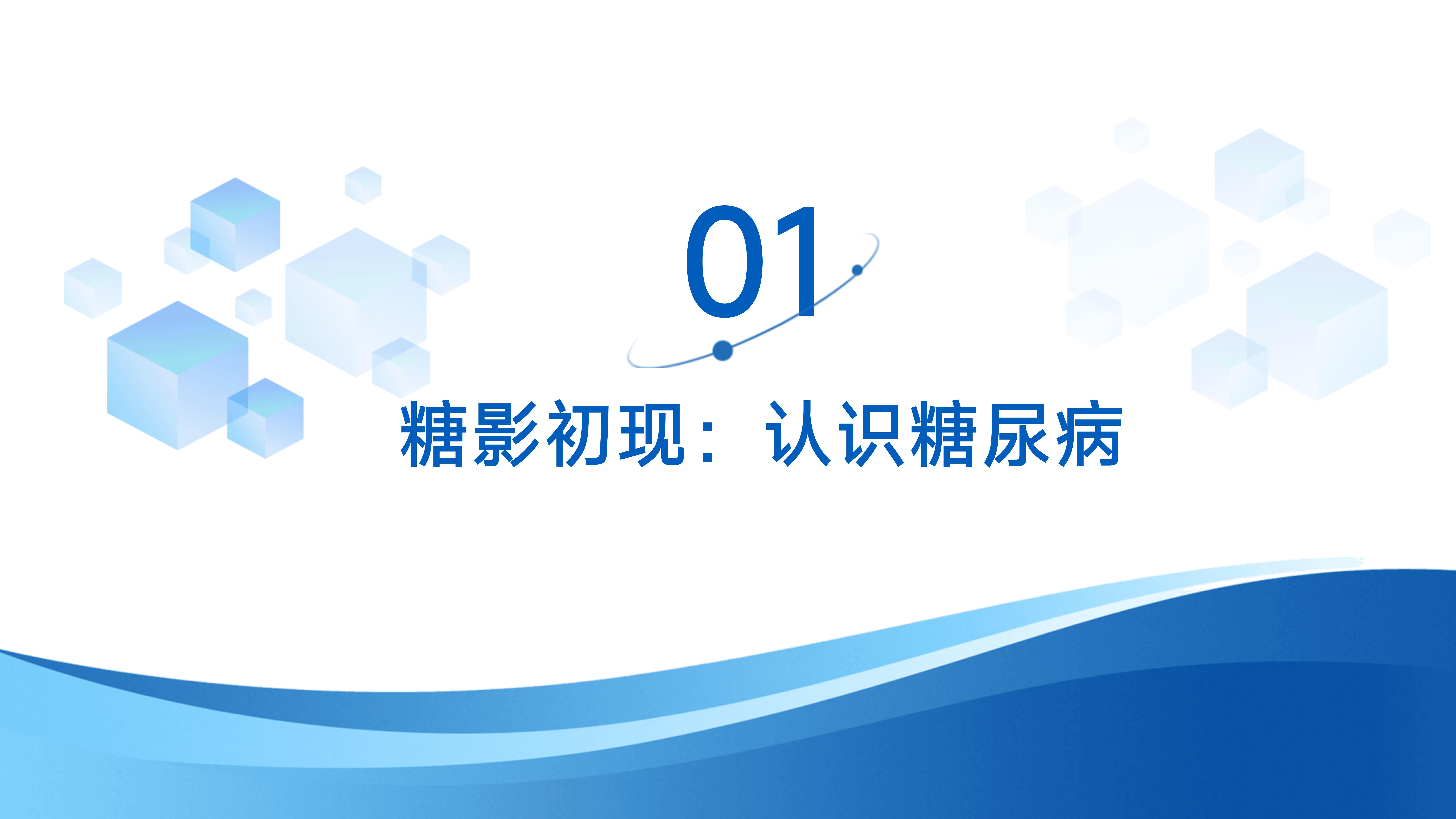 01

糖影初现：认识糖尿病